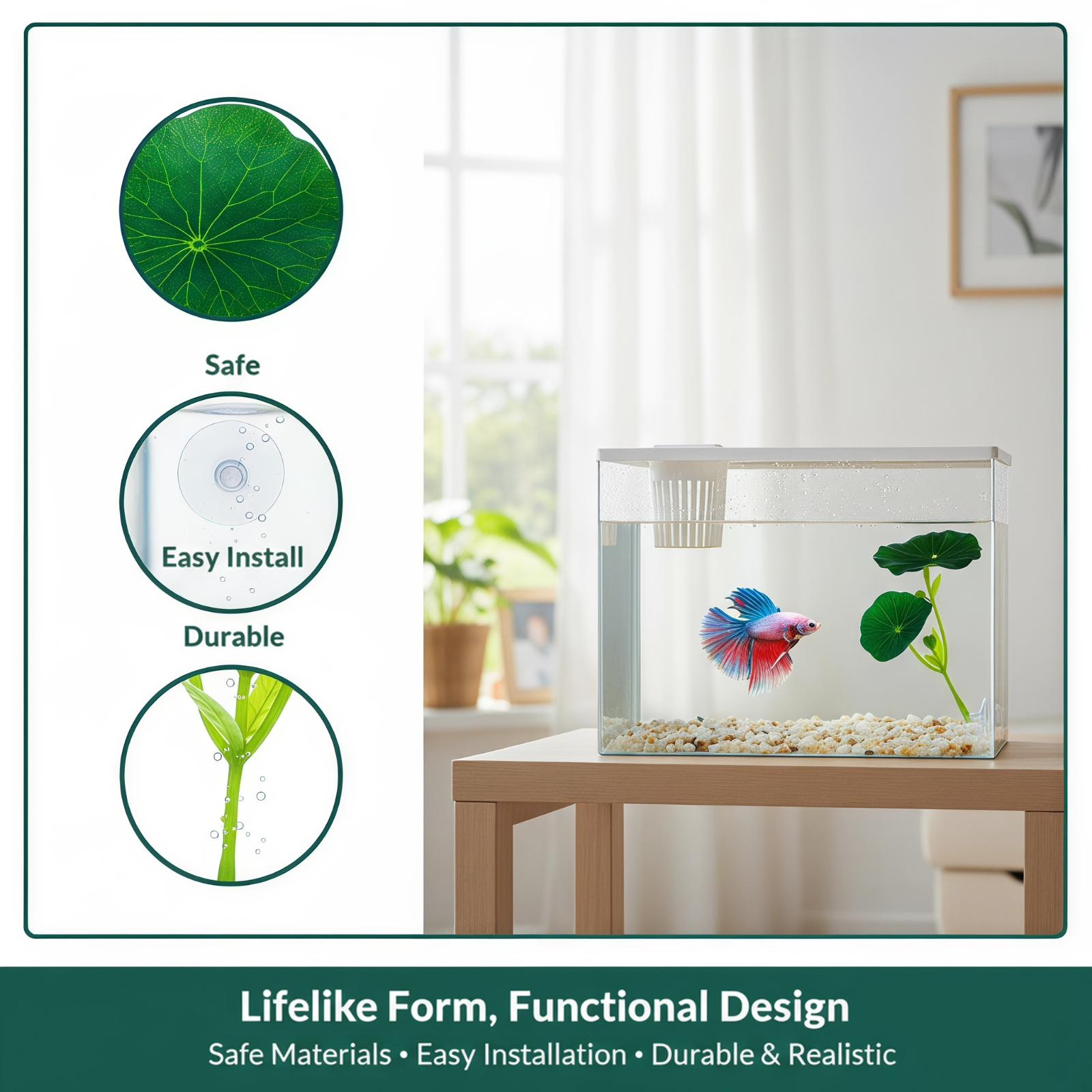 Safe

Easy Install

Durable

Lifelike Form, Functional Design

Safe Materials • Easy Installation • Durable & Realistic